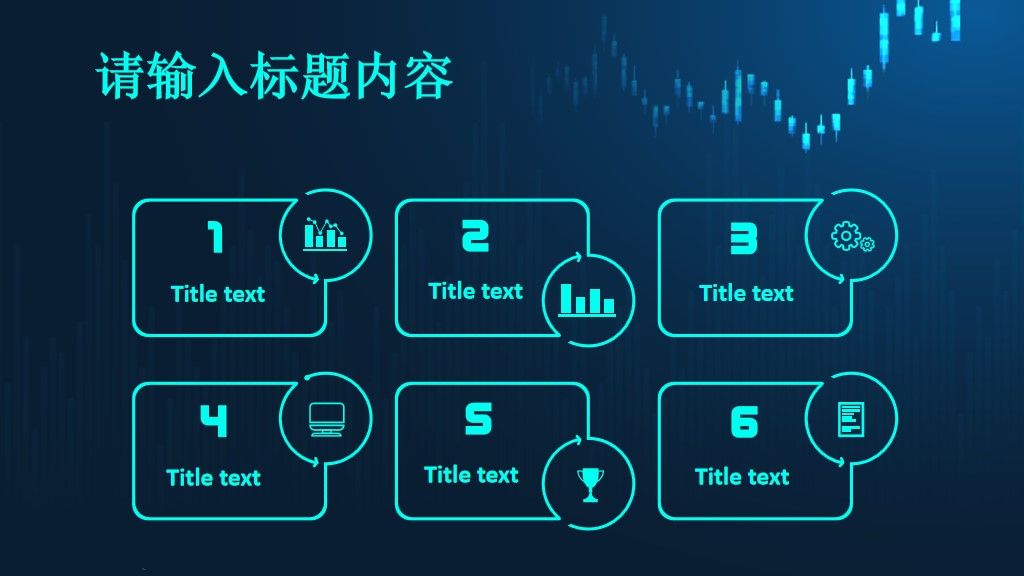 请输入标题内容

1

Title text

2

Title text

3

Title text

4

Title text

5

Title text

6

Title text